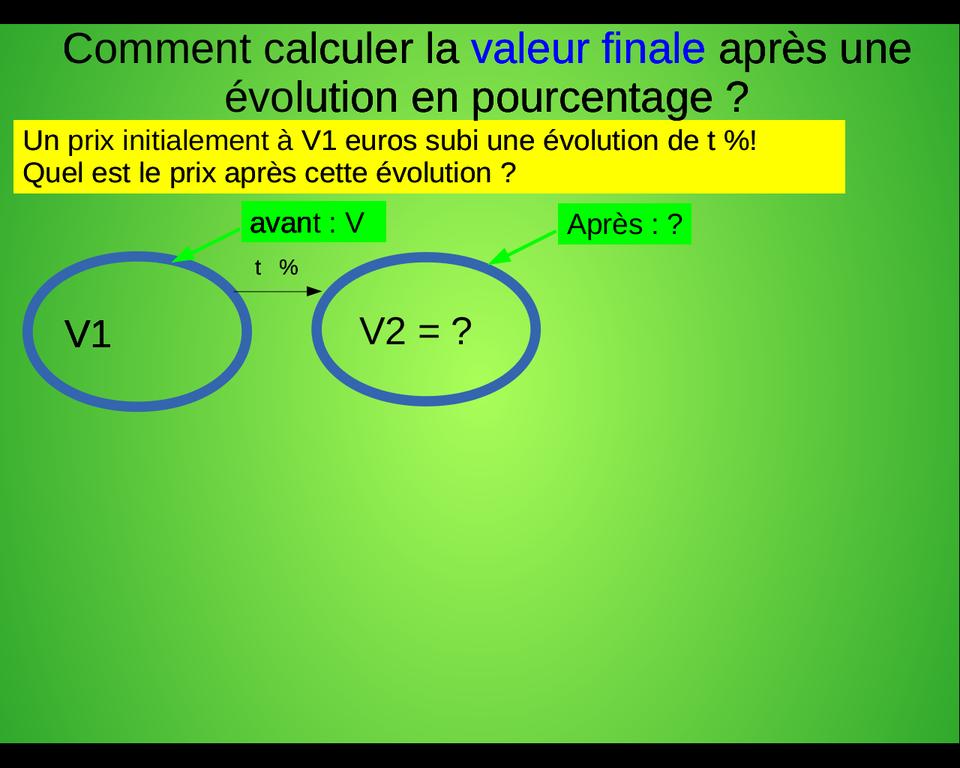 Comment calculer la valeur finale après une évolution en pourcentage ?

Un prix initialement à V1 euros subi une évolution de t %!
Quel est le prix après cette évolution ?

avant : V

Après : ?

t %

V1

V2 = ?